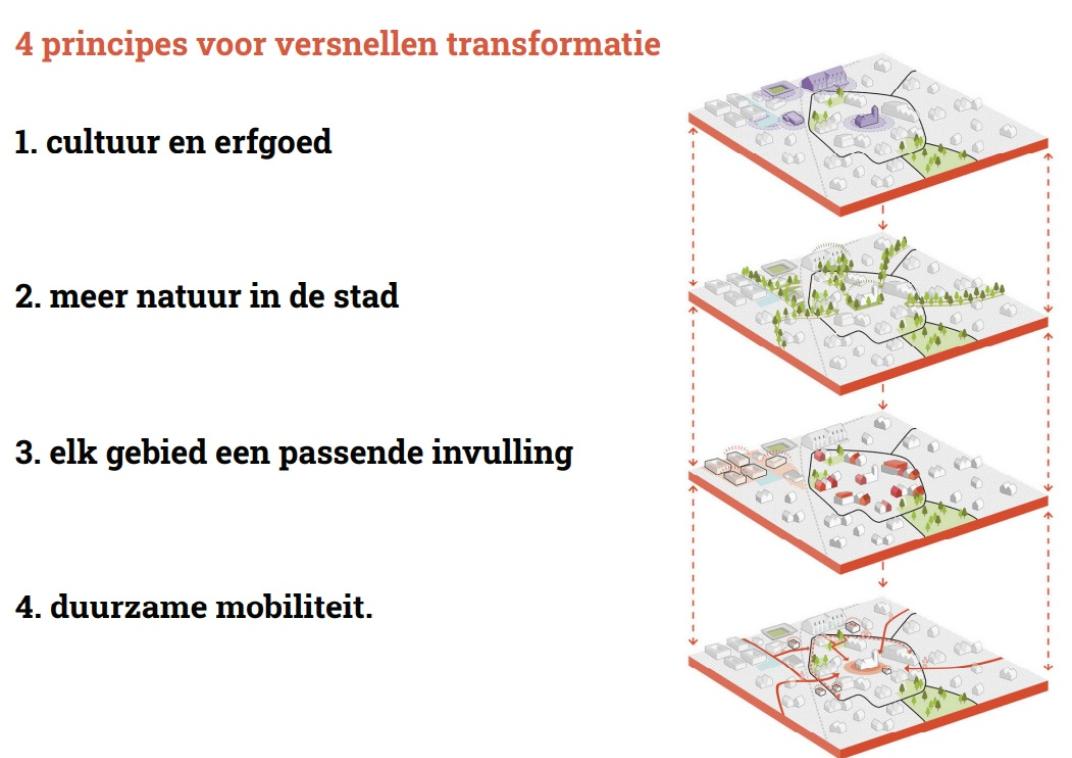 4 principes voor versnellen transformatie

1. cultuur en erfgoed

2. meer natuur in de stad

3. elk gebied een passende invulling

4. duurzame mobiliteit.